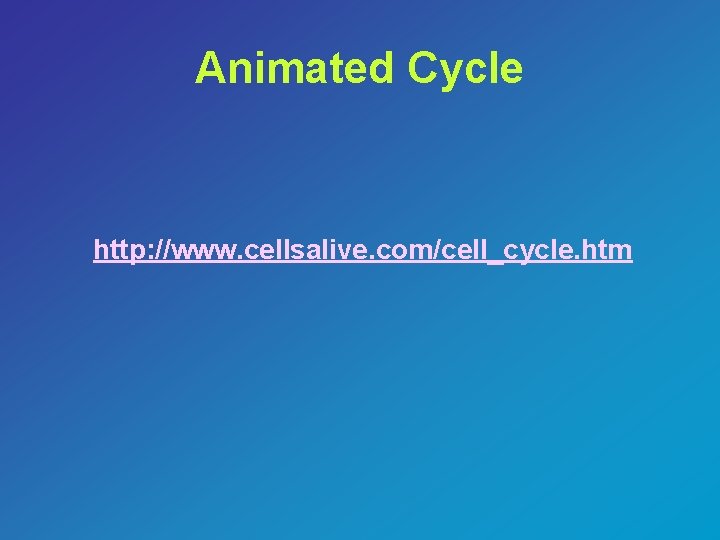 Animated Cycle

http://www.cellsalive.com/cell_cycle.htm